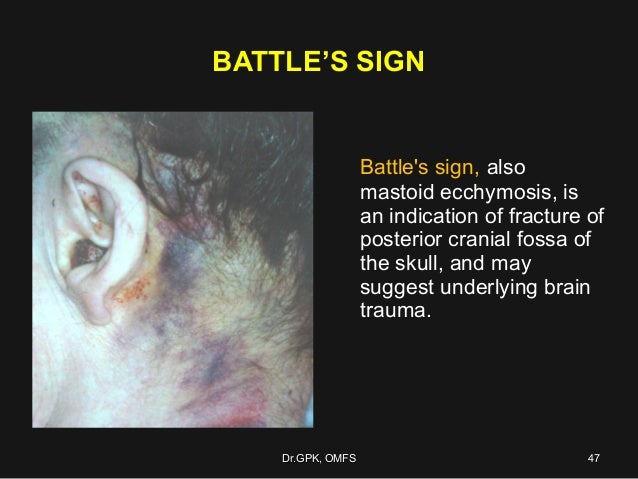 BATTLE'S SIGN

Battle's sign, also mastoid ecchymosis, is an indication of fracture of posterior cranial fossa of the skull, and may suggest underlying brain trauma.

Dr.GPK, OMFS

47